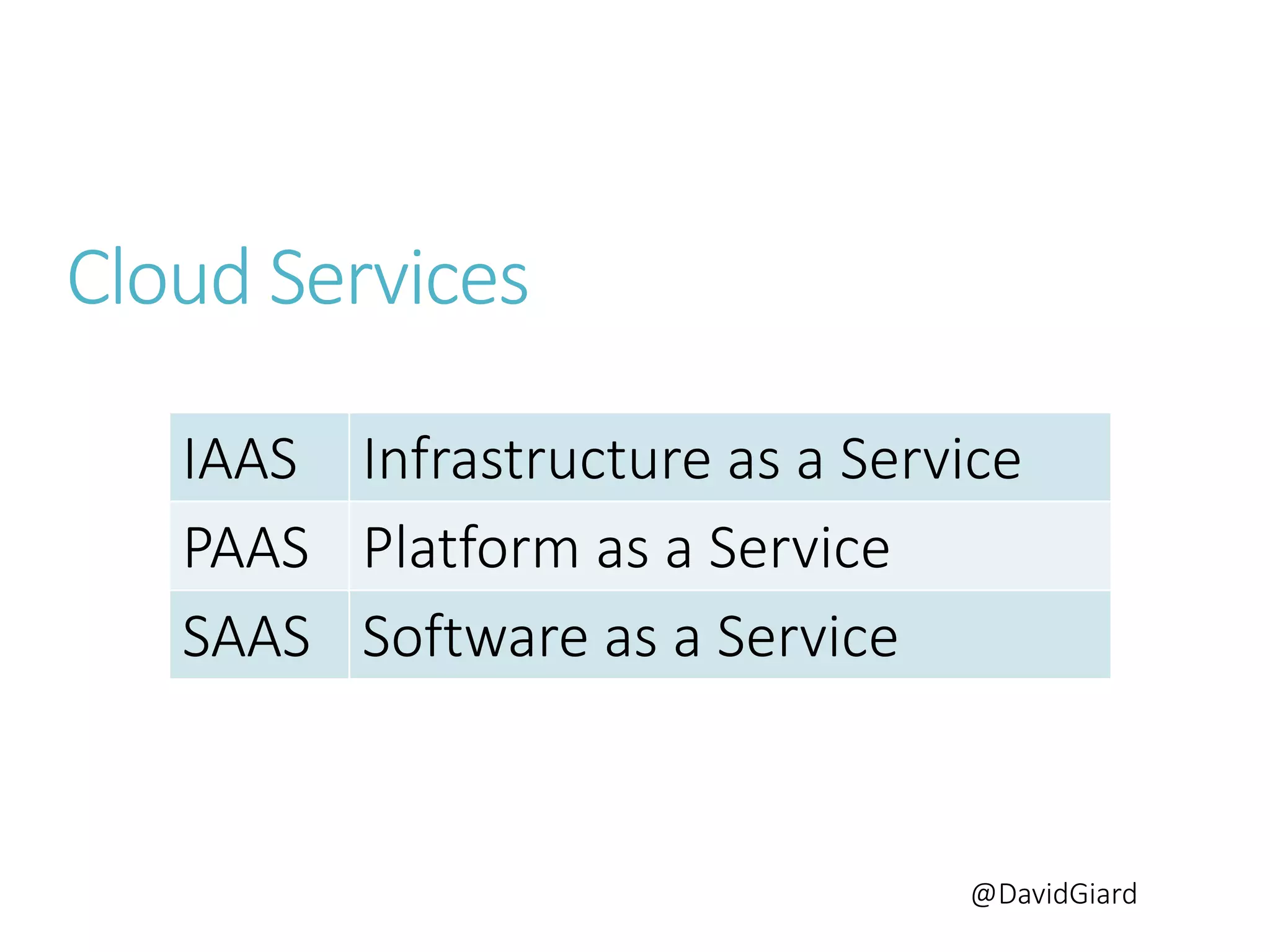 Cloud Services

| IAAS | Infrastructure as a Service |
|---|---|
| PAAS | Platform as a Service |
| SAAS | Software as a Service |

@DavidGiard